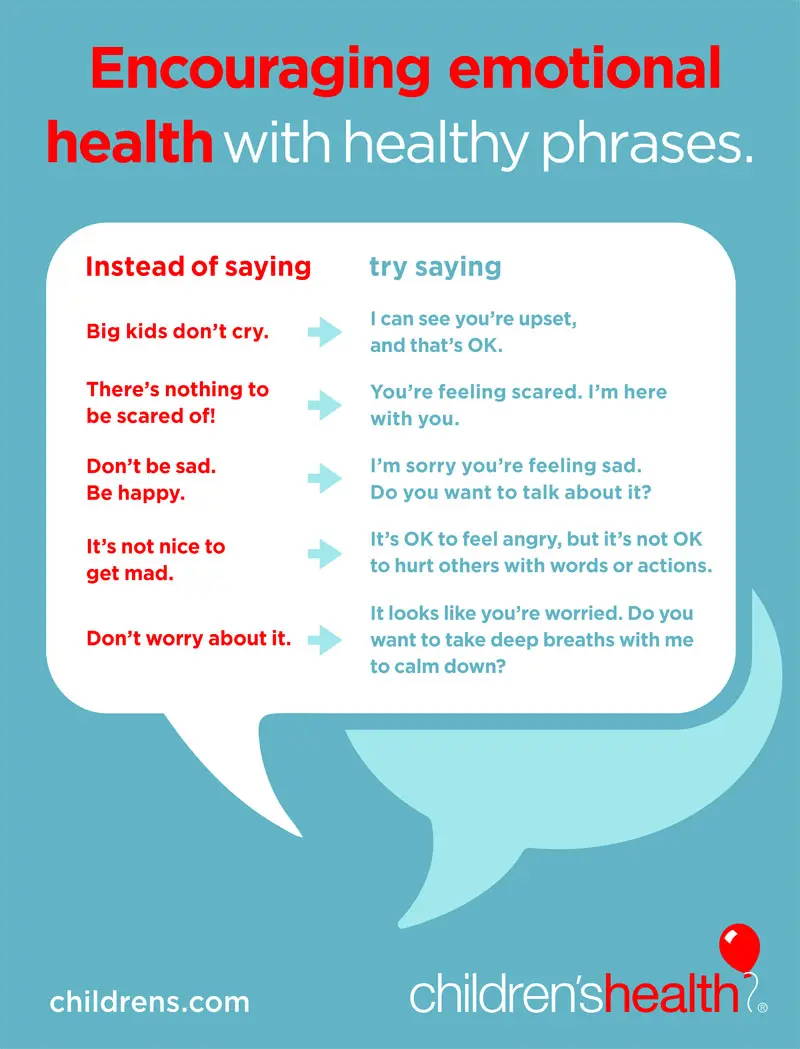 Encouraging emotional health with healthy phrases.

| Instead of saying | try saying |
|---|---|
| Big kids don't cry. | I can see you're upset, and that's OK. |
| There's nothing to be scared of! | You're feeling scared. I'm here with you. |
| Don't be sad. Be happy. | I'm sorry you're feeling sad. Do you want to talk about it? |
| It's not nice to get mad. | It's OK to feel angry, but it's not OK to hurt others with words or actions. |
| Don't worry about it. | It looks like you're worried. Do you want to take deep breaths with me to calm down? |

childrens.com

children'shealth®